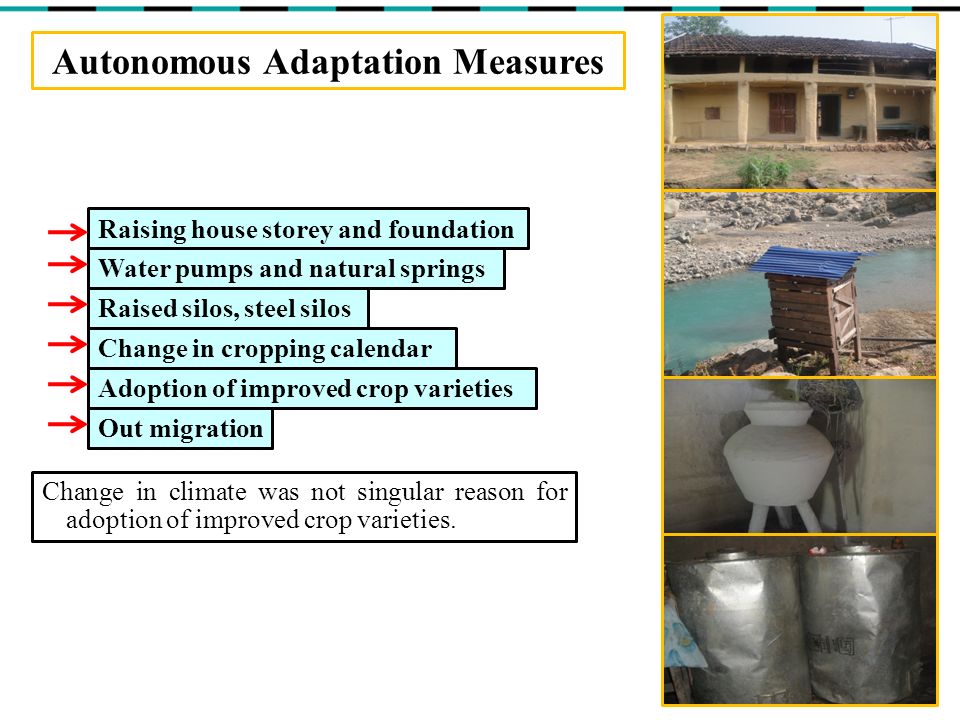 Autonomous Adaptation Measures

Raising house storey and foundation
Water pumps and natural springs
Raised silos, steel silos
Change in cropping calendar
Adoption of improved crop varieties
Out migration

Change in climate was not singular reason for adoption of improved crop varieties.